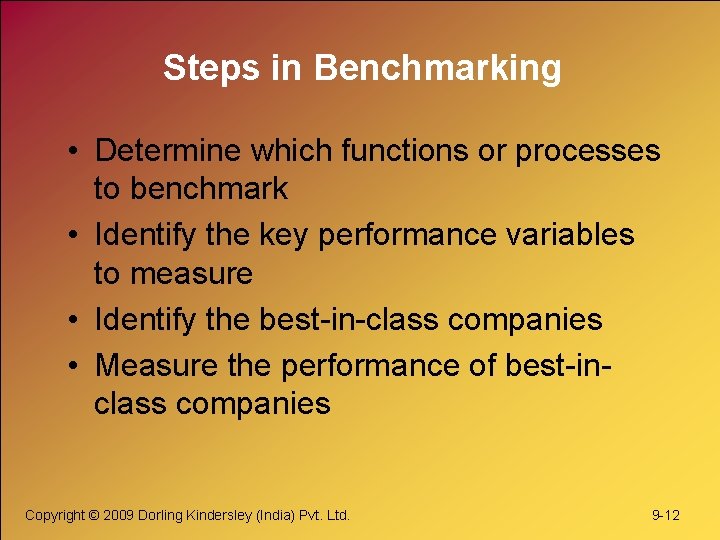 Steps in Benchmarking

• Determine which functions or processes to benchmark
• Identify the key performance variables to measure
• Identify the best-in-class companies
• Measure the performance of best-in-class companies

Copyright © 2009 Dorling Kindersley (India) Pvt. Ltd.

9-12